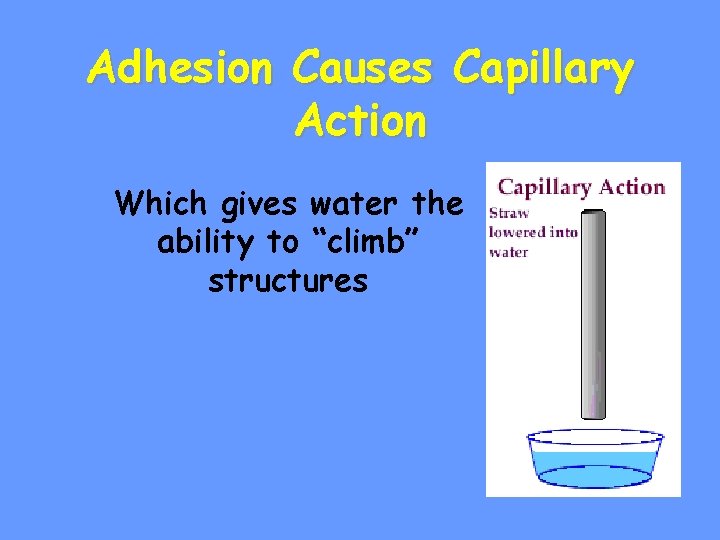 Adhesion Causes Capillary Action

Which gives water the ability to “climb” structures

Capillary Action

Straw lowered into water